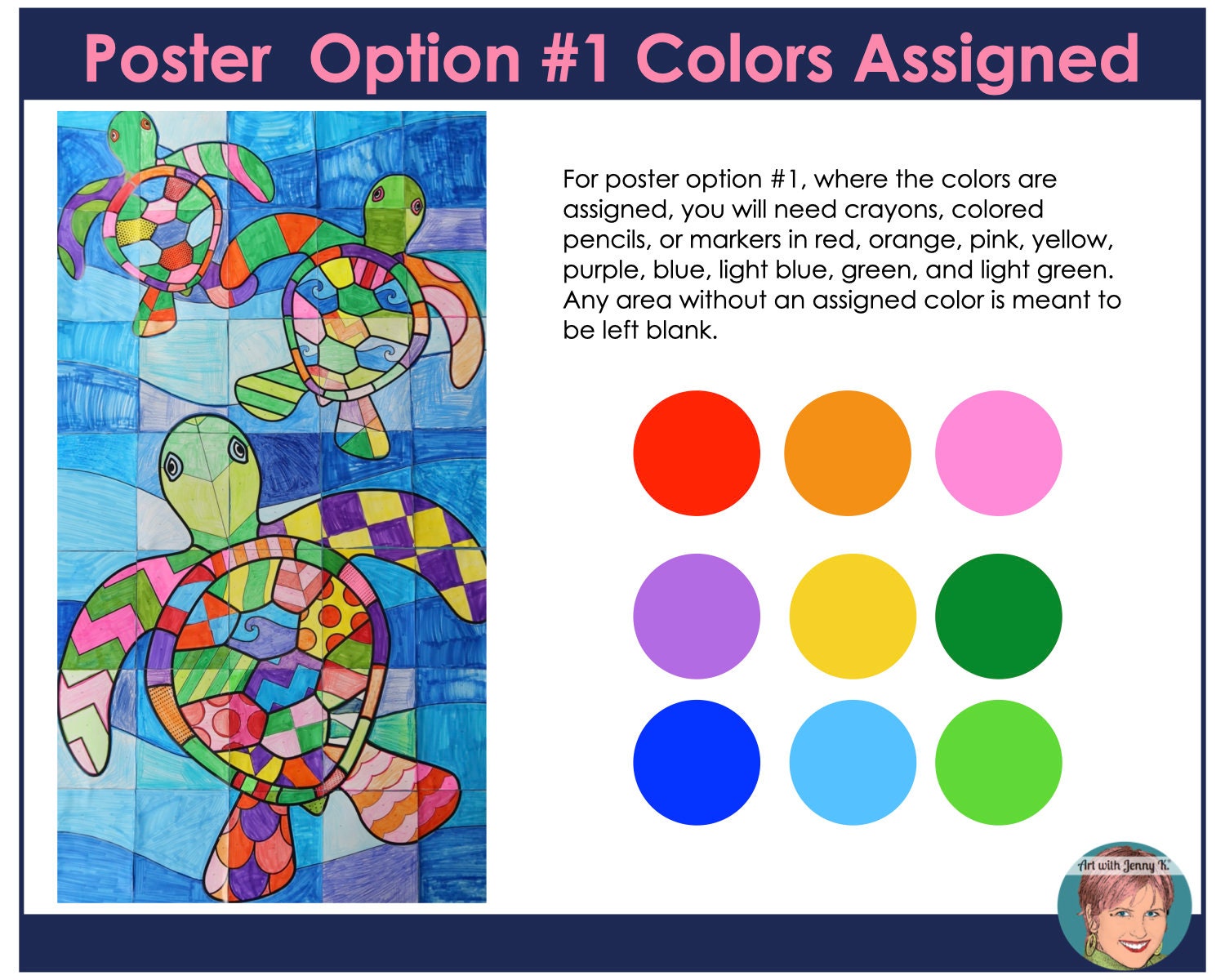 Poster Option #1 Colors Assigned

For poster option #1, where the colors are assigned, you will need crayons, colored pencils, or markers in red, orange, pink, yellow, purple, blue, light blue, green, and light green. Any area without an assigned color is meant to be left blank.

Art with Jenny K.